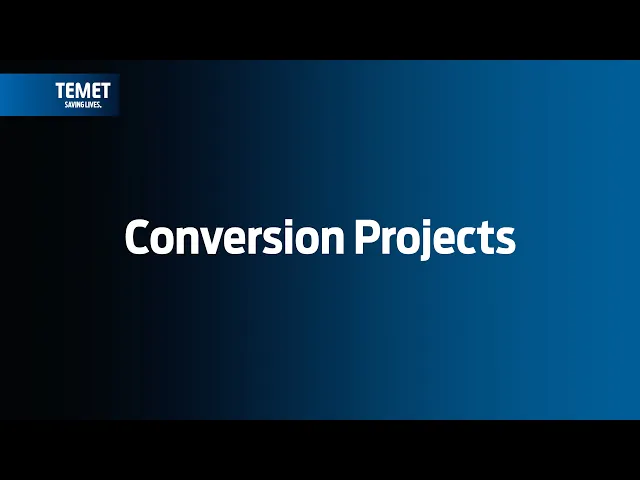 TEMET
SAVING LIVES.

Conversion Projects